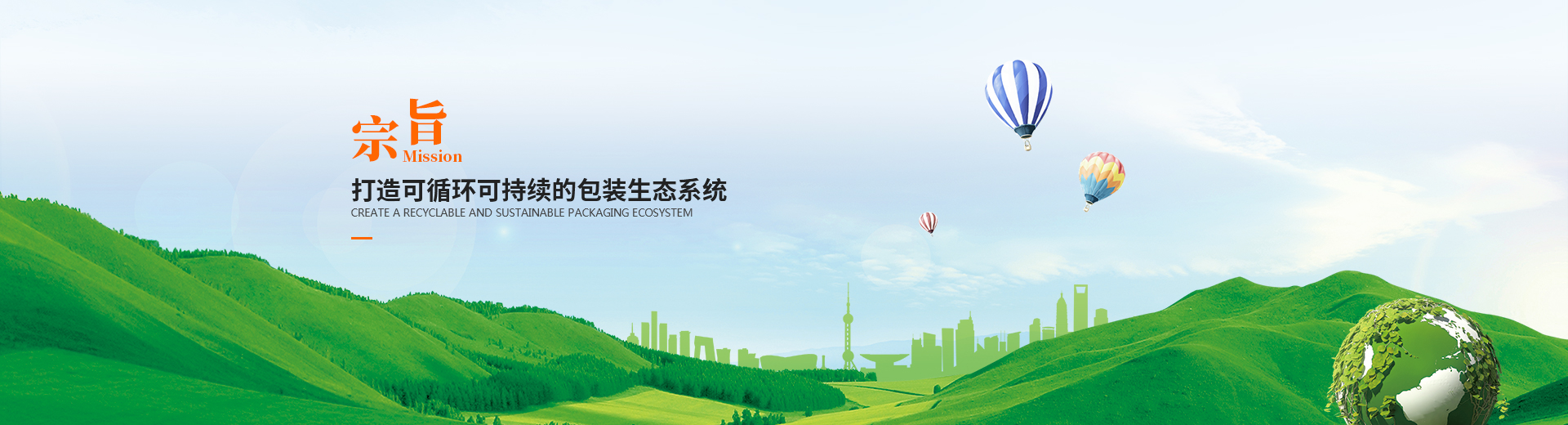 宗旨 Mission

打造可循环可持续的包装生态系统

CREATE A RECYCLABLE AND SUSTAINABLE PACKAGING ECOSYSTEM